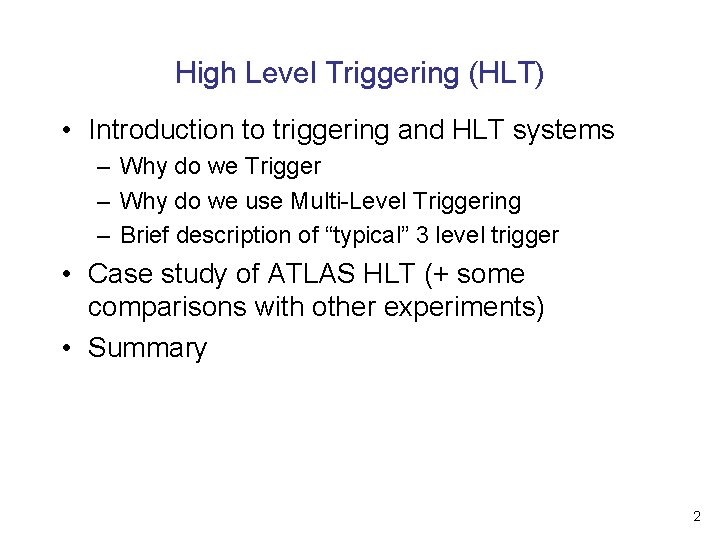 High Level Triggering (HLT)

• Introduction to triggering and HLT systems
– Why do we Trigger
– Why do we use Multi-Level Triggering
– Brief description of “typical” 3 level trigger
• Case study of ATLAS HLT (+ some comparisons with other experiments)
• Summary

2